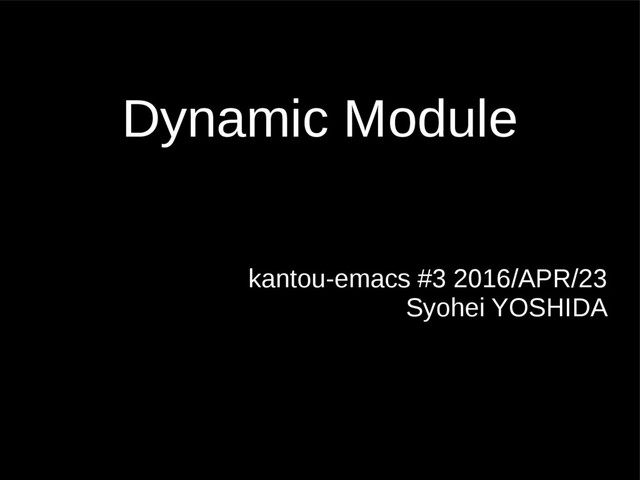 Dynamic Module

kantou-emacs #3 2016/APR/23
Syohei YOSHIDA